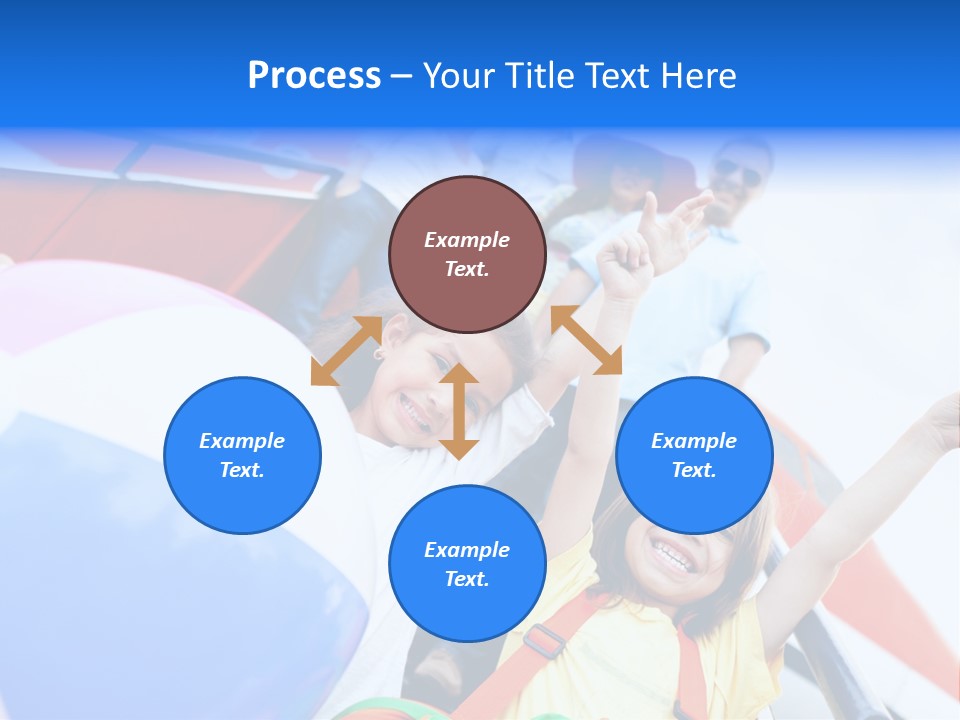 Process – Your Title Text Here

Example Text.

Example Text.

Example Text.

Example Text.